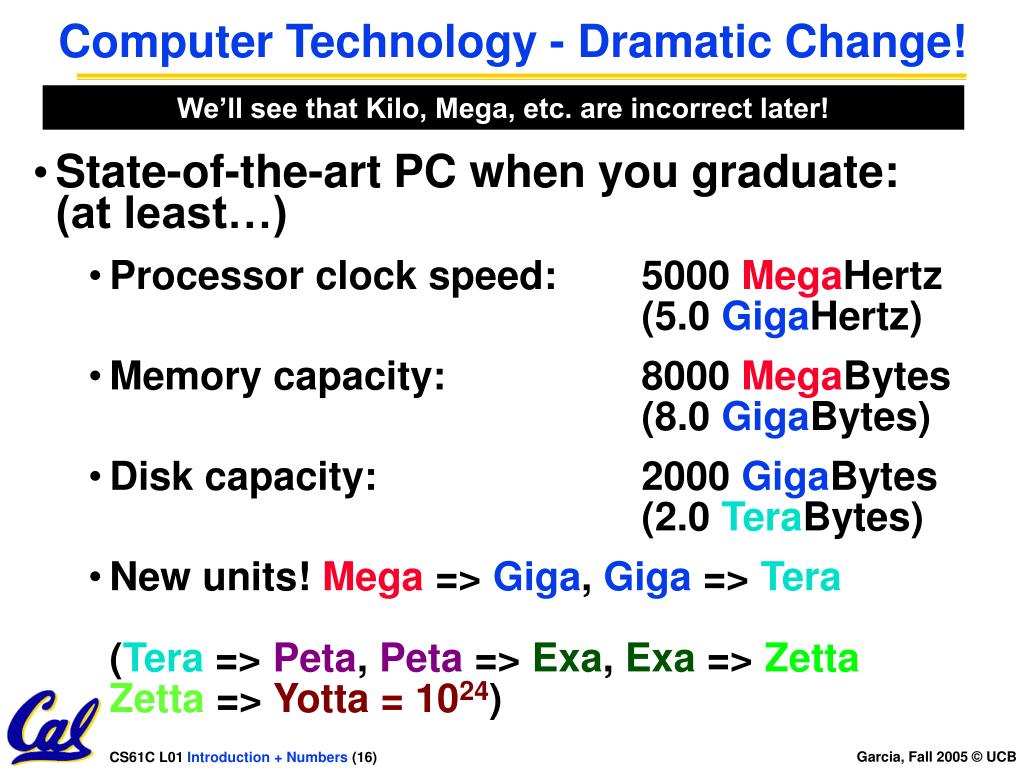 Computer Technology - Dramatic Change!

We'll see that Kilo, Mega, etc. are incorrect later!

• State-of-the-art PC when you graduate: (at least…)

• Processor clock speed: 5000 MegaHertz (5.0 GigaHertz)

• Memory capacity: 8000 MegaBytes (8.0 GigaBytes)

• Disk capacity: 2000 GigaBytes (2.0 TeraBytes)

• New units! Mega => Giga, Giga => Tera

(Tera => Peta, Peta => Exa, Exa => Zetta Zetta => Yotta = $10^{24}$)

Cal

CS61C L01 Introduction + Numbers (16)

Garcia, Fall 2005 © UCB